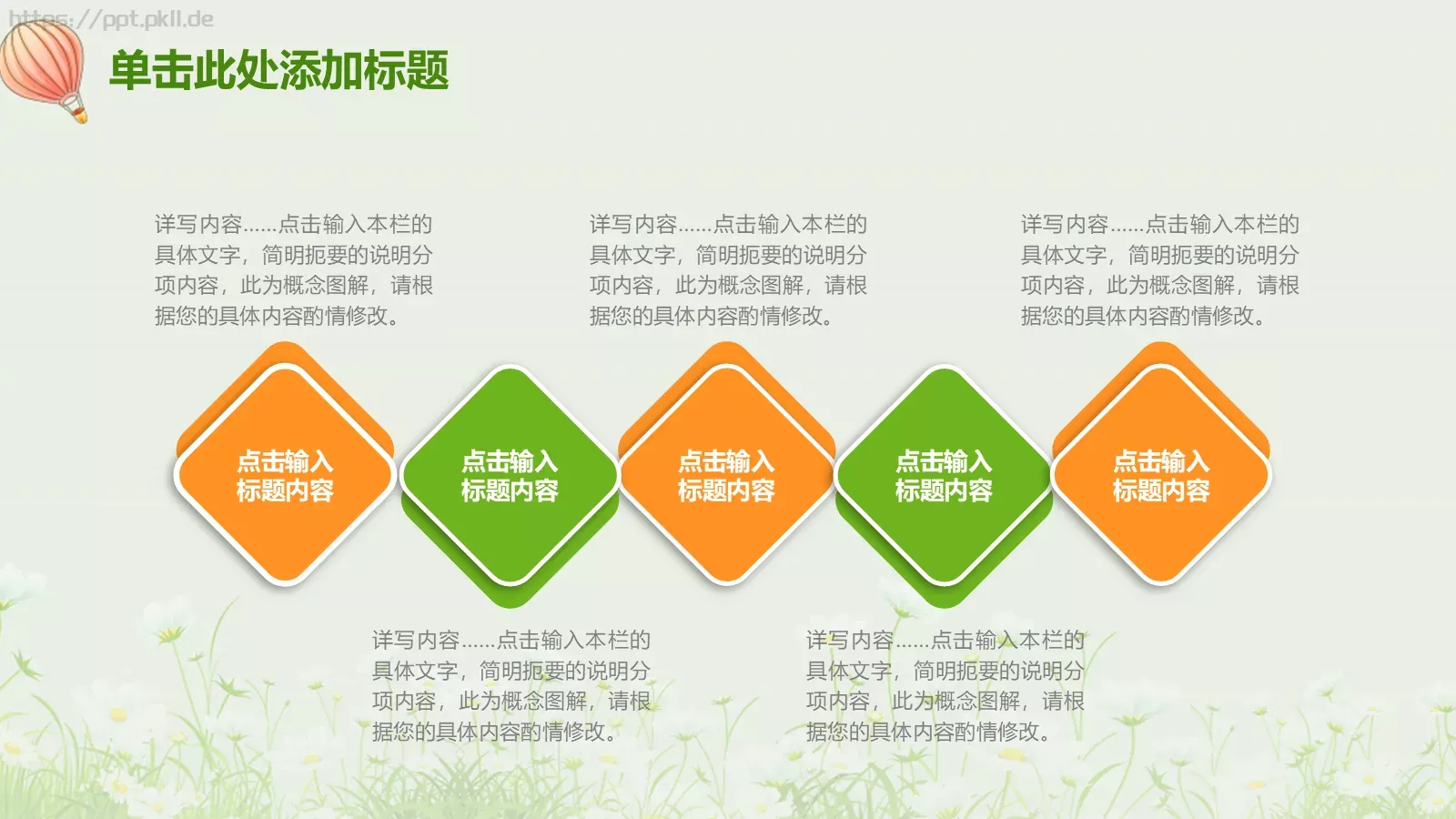 https://ppt.pkll.de

单击此处添加标题

详写内容……点击输入本栏的具体文字，简明扼要的说明分项内容，此为概念图解，请根据您的具体内容酌情修改。

详写内容……点击输入本栏的具体文字，简明扼要的说明分项内容，此为概念图解，请根据您的具体内容酌情修改。

详写内容……点击输入本栏的具体文字，简明扼要的说明分项内容，此为概念图解，请根据您的具体内容酌情修改。

点击输入标题内容

点击输入标题内容

点击输入标题内容

点击输入标题内容

点击输入标题内容

详写内容……点击输入本栏的具体文字，简明扼要的说明分项内容，此为概念图解，请根据您的具体内容酌情修改。

详写内容……点击输入本栏的具体文字，简明扼要的说明分项内容，此为概念图解，请根据您的具体内容酌情修改。